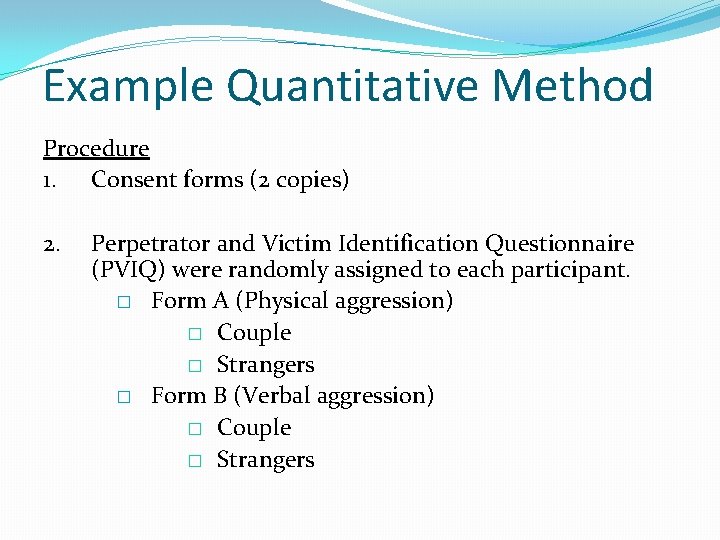 Example Quantitative Method

Procedure
1. Consent forms (2 copies)

2. Perpetrator and Victim Identification Questionnaire (PVIQ) were randomly assigned to each participant.
□ Form A (Physical aggression)
□ Couple
□ Strangers
□ Form B (Verbal aggression)
□ Couple
□ Strangers